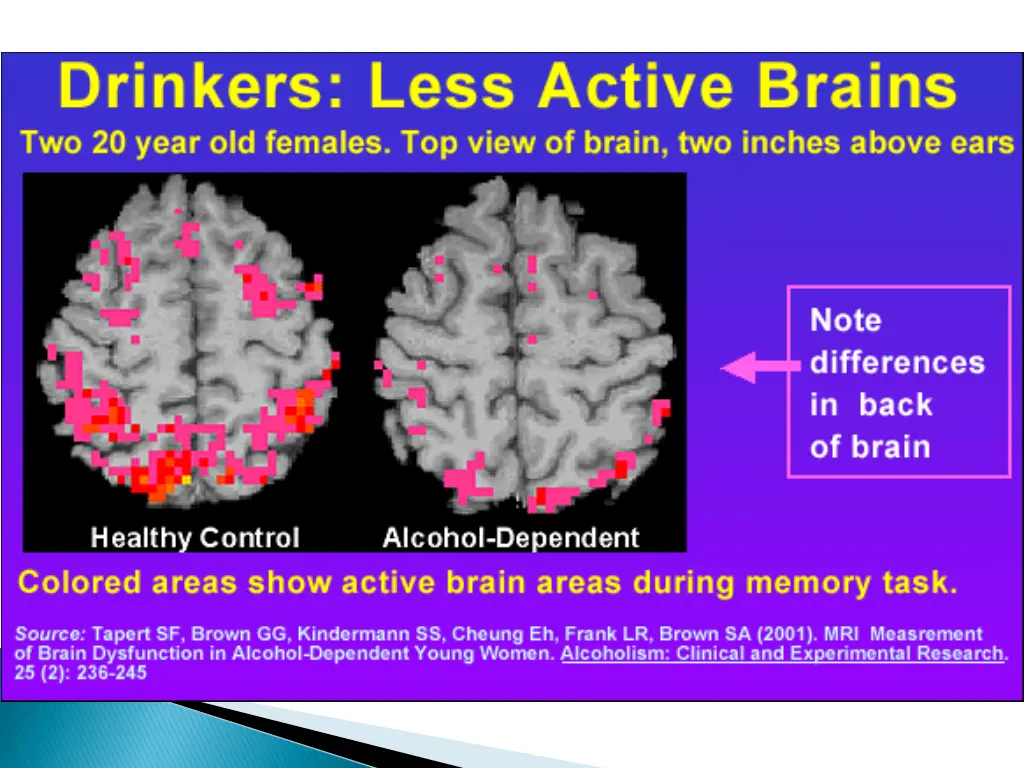 Drinkers: Less Active Brains

Two 20 year old females. Top view of brain, two inches above ears

Healthy Control

Alcohol-Dependent

Note differences in back of brain

Colored areas show active brain areas during memory task.

Source: Tapert SF, Brown GG, Kindermann SS, Cheung Eh, Frank LR, Brown SA (2001). MRI Measrement of Brain Dysfunction in Alcohol-Dependent Young Women. Alcoholism: Clinical and Experimental Research. 25 (2): 236-245